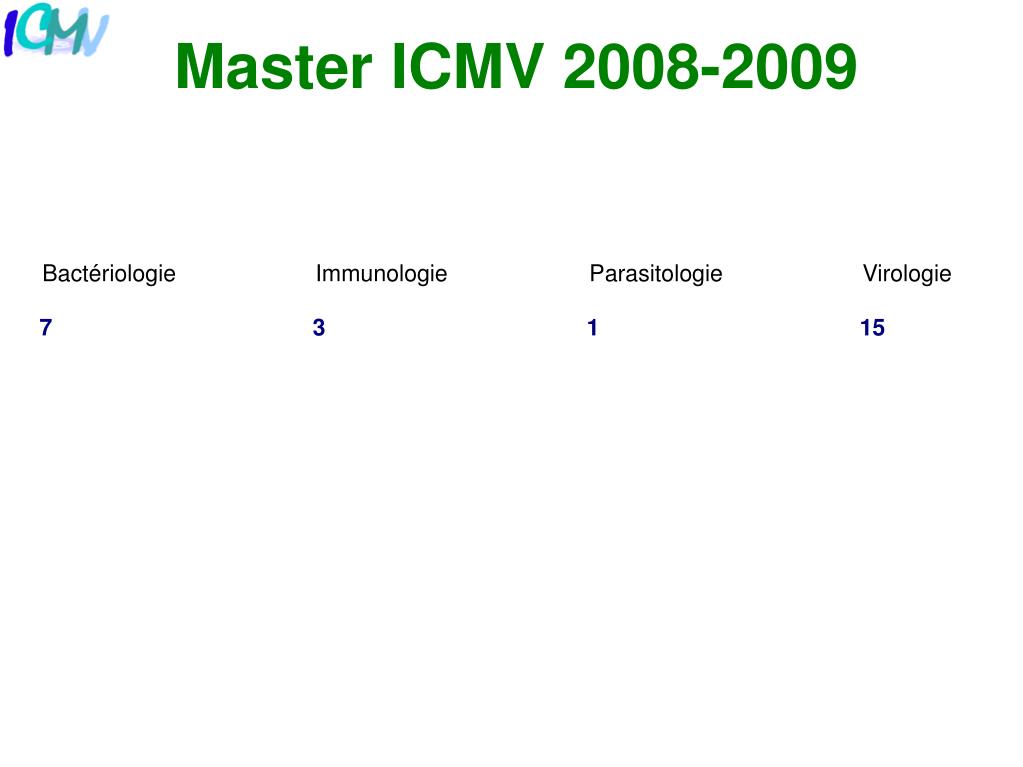 ICMV

Master ICMV 2008-2009

| Bactériologie | Immunologie | Parasitologie | Virologie |
|---|---|---|---|
| 7 | 3 | 1 | 15 |